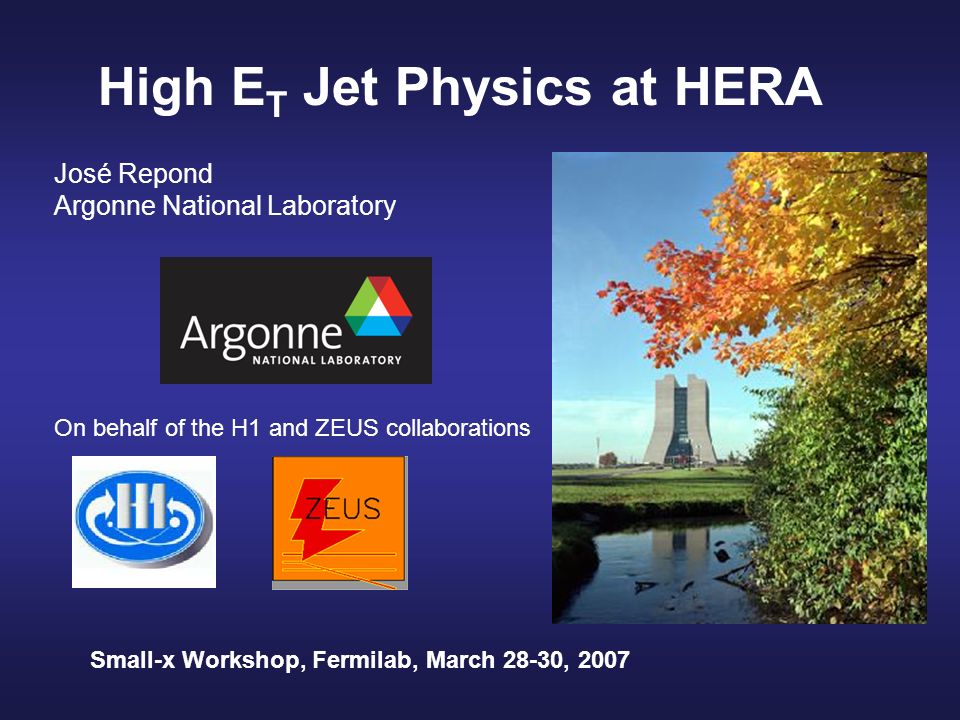 High $E_T$ Jet Physics at HERA

José Repond
Argonne National Laboratory

Argonne
NATIONAL LABORATORY

On behalf of the H1 and ZEUS collaborations

H1

ZEUS

Small-x Workshop, Fermilab, March 28-30, 2007